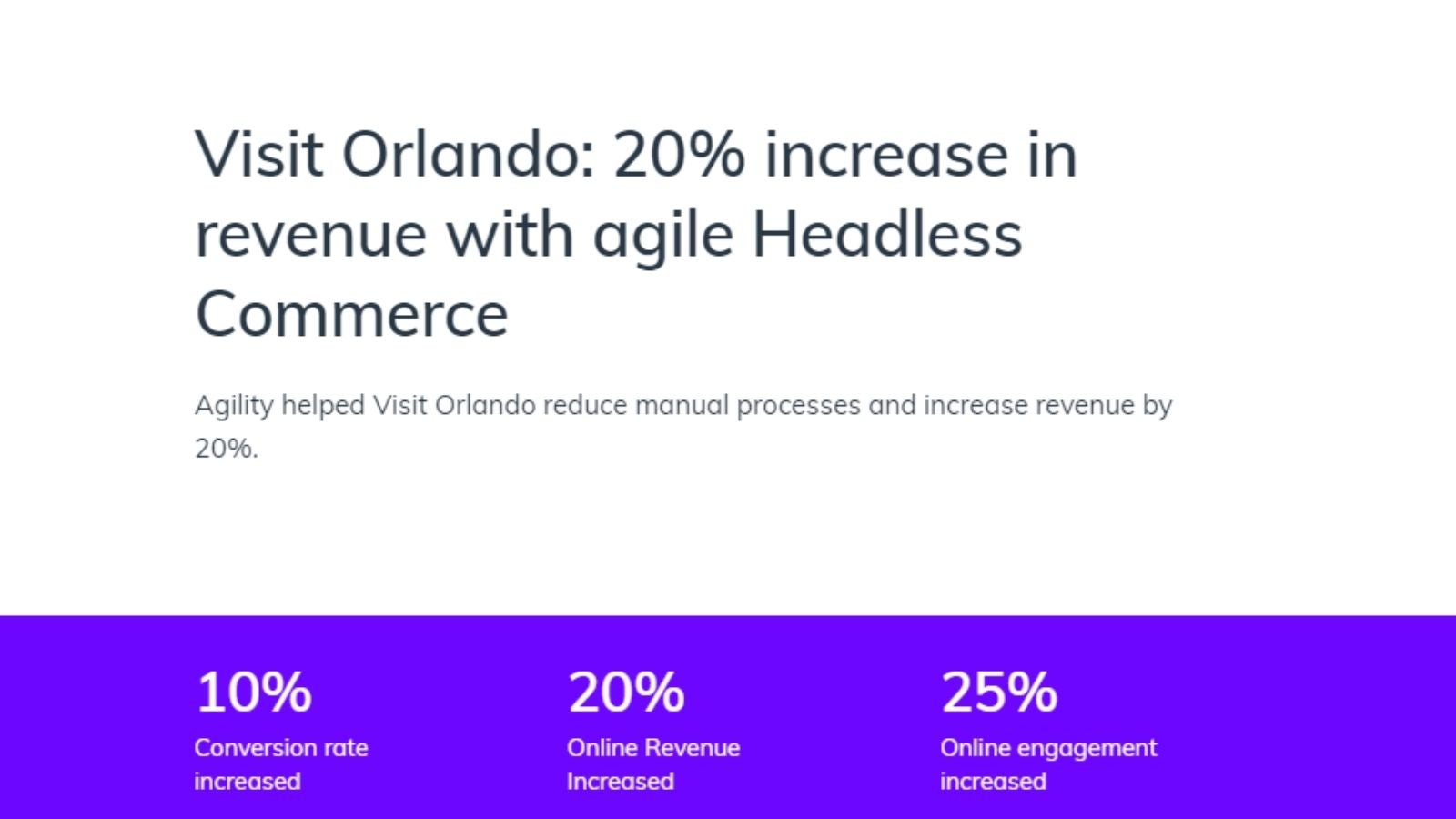 Visit Orlando: 20% increase in revenue with agile Headless Commerce

Agility helped Visit Orlando reduce manual processes and increase revenue by 20%.

10%
Conversion rate increased

20%
Online Revenue Increased

25%
Online engagement increased